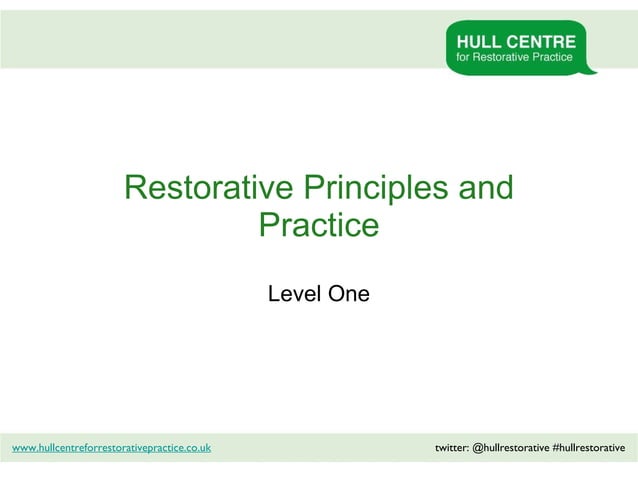 HULL CENTRE
for Restorative Practice

Restorative Principles and Practice

Level One

www.hullcentreforrestorativepractice.co.uk

twitter: @hullrestorative #hullrestorative